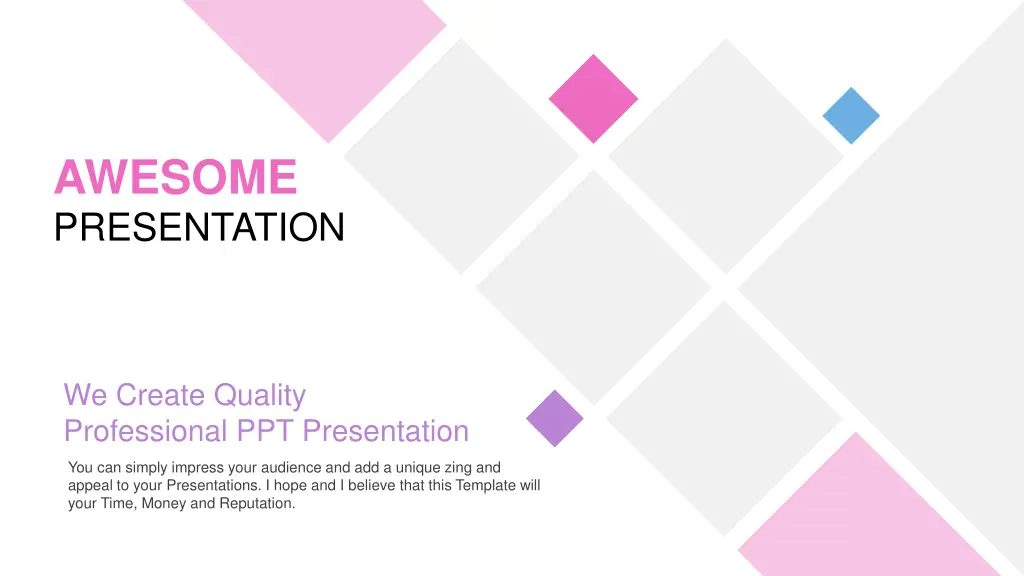 AWESOME
PRESENTATION

We Create Quality
Professional PPT Presentation

You can simply impress your audience and add a unique zing and appeal to your Presentations. I hope and I believe that this Template will your Time, Money and Reputation.